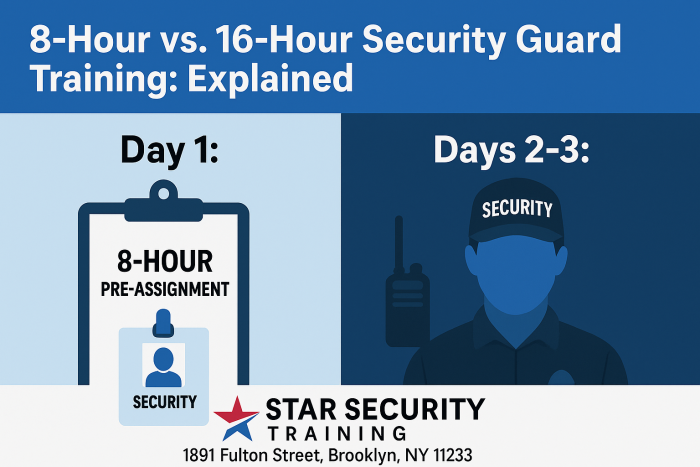 8-Hour vs. 16-Hour Security Guard Training: Explained

Day 1:

8-HOUR
PRE-ASSIGNMENT

SECURITY

Days 2-3:

SECURITY

STAR SECURITY
TRAINING
1891 Fulton Street, Brooklyn, NY 11233